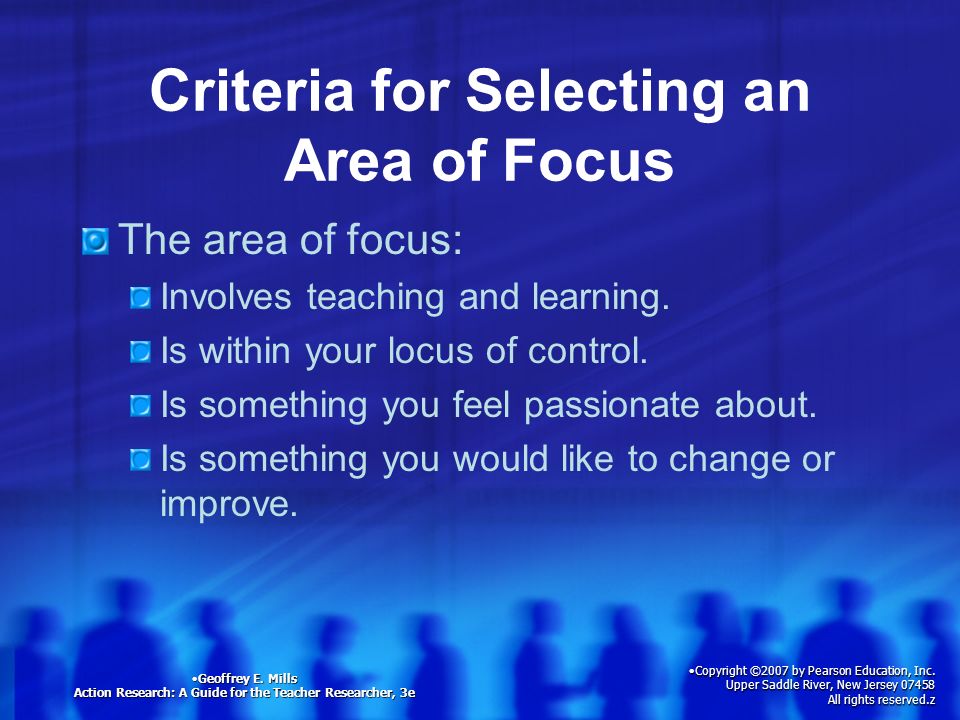 Criteria for Selecting an Area of Focus

The area of focus:

Involves teaching and learning.

Is within your locus of control.

Is something you feel passionate about.

Is something you would like to change or improve.

•Geoffrey E. Mills
Action Research: A Guide for the Teacher Researcher, 3e

•Copyright ©2007 by Pearson Education, Inc.
Upper Saddle River, New Jersey 07458
All rights reserved.z